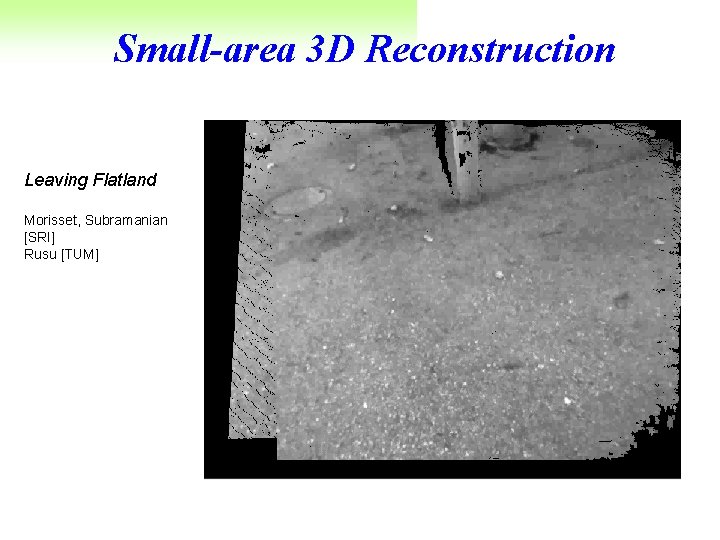 Small-area 3D Reconstruction

Leaving Flatland

Morisset, Subramanian [SRI]
Rusu [TUM]